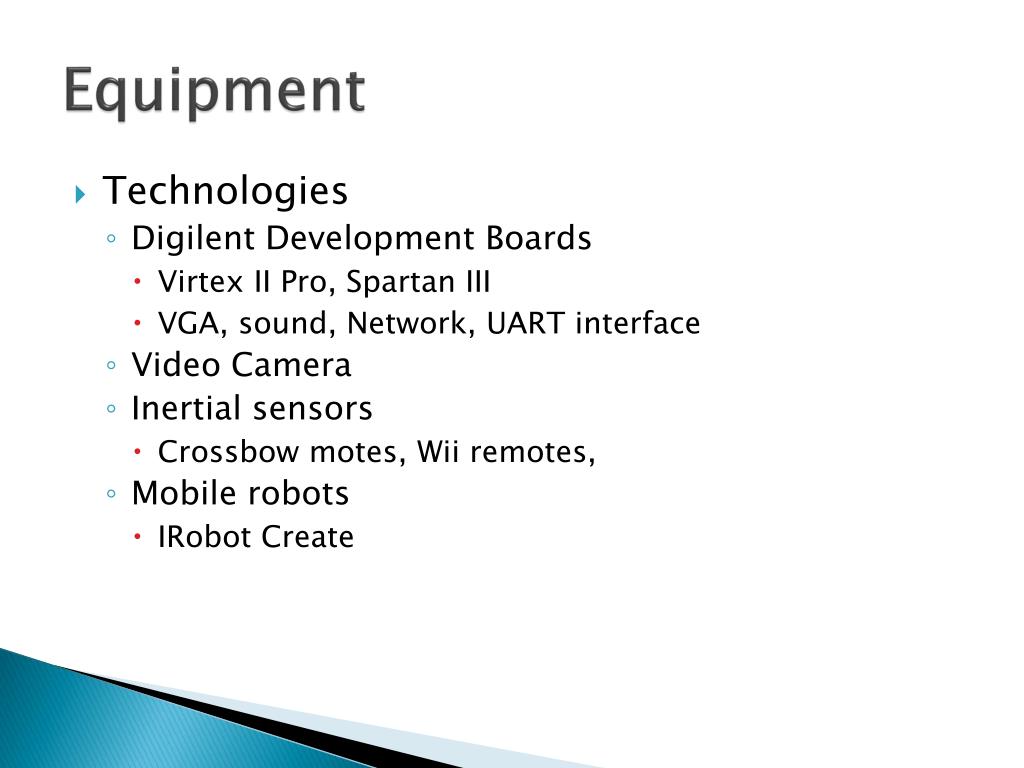 Equipment

Technologies
Digilent Development Boards
Virtex II Pro, Spartan III
VGA, sound, Network, UART interface
Video Camera
Inertial sensors
Crossbow motes, Wii remotes,
Mobile robots
IRobot Create